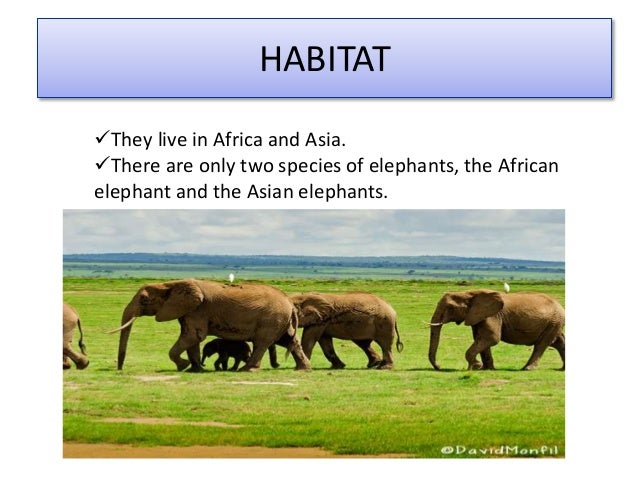 HABITAT

✓They live in Africa and Asia.
✓There are only two species of elephants, the African elephant and the Asian elephants.

©DavidMonfil